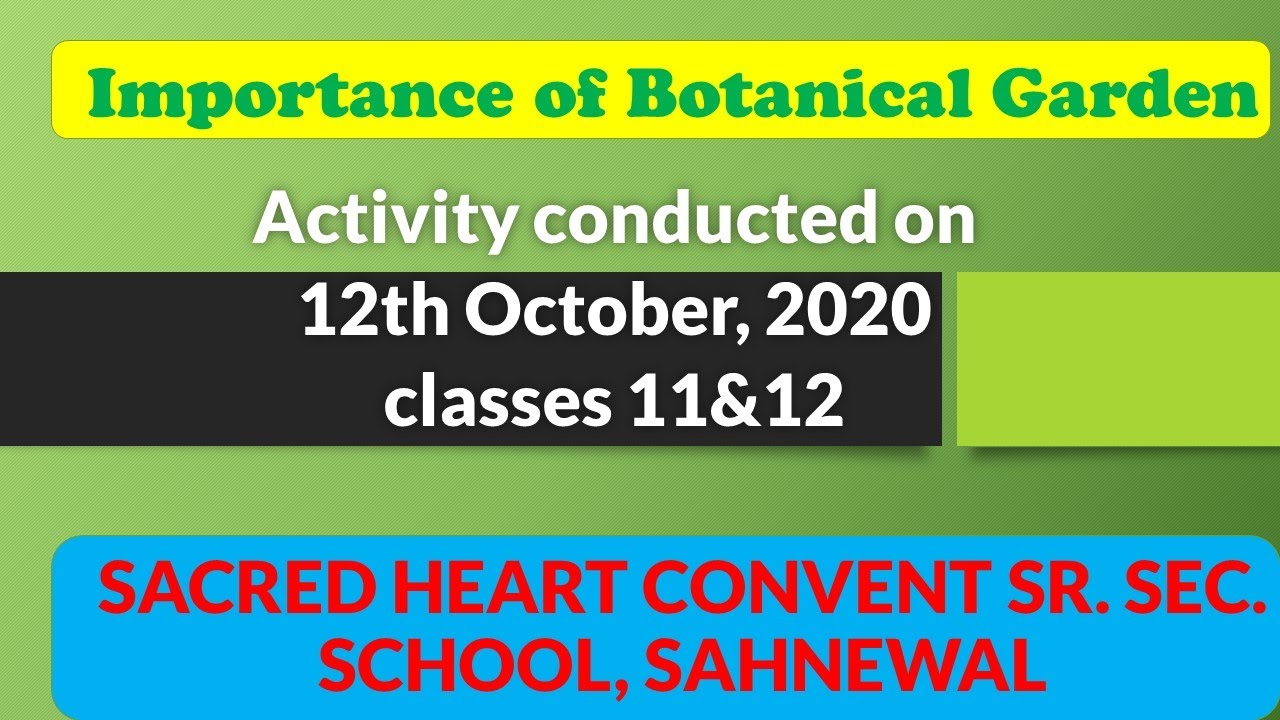 Importance of Botanical Garden

Activity conducted on

12th October, 2020
classes 11&12

SACRED HEART CONVENT SR. SEC. SCHOOL, SAHNEWAL